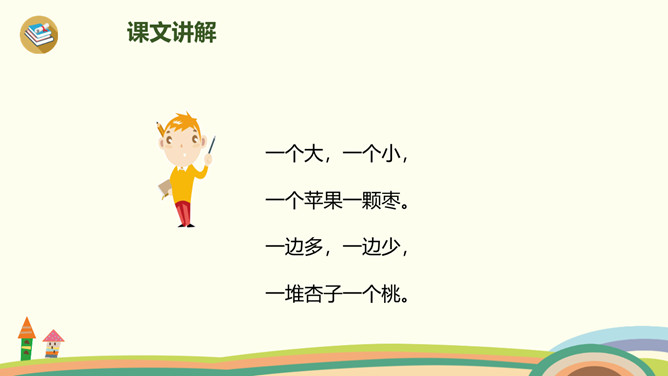 课文讲解

一个大，一个小，

一个苹果一颗枣。

一边多，一边少，

一堆杏子一个桃。